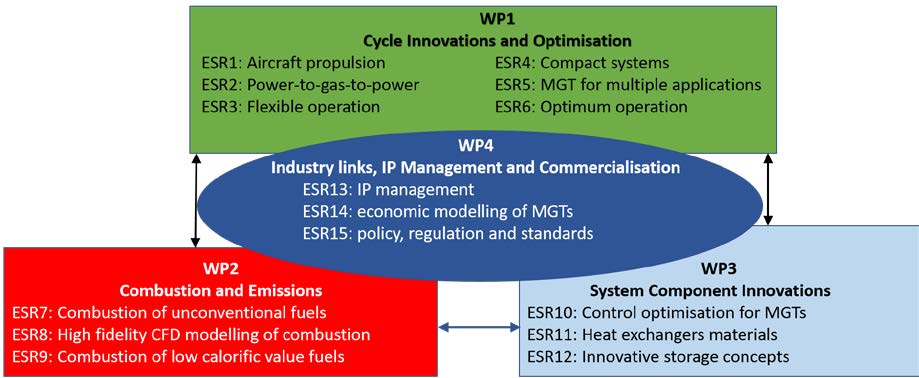 WP1
Cycle Innovations and Optimisation

ESR1: Aircraft propulsion
ESR2: Power-to-gas-to-power
ESR3: Flexible operation

ESR4: Compact systems
ESR5: MGT for multiple applications
ESR6: Optimum operation

WP4
Industry links, IP Management and Commercialisation
ESR13: IP management
ESR14: economic modelling of MGTs
ESR15: policy, regulation and standards

WP2
Combustion and Emissions
ESR7: Combustion of unconventional fuels
ESR8: High fidelity CFD modelling of combustion
ESR9: Combustion of low calorific value fuels

WP3
System Component Innovations
ESR10: Control optimisation for MGTs
ESR11: Heat exchangers materials
ESR12: Innovative storage concepts